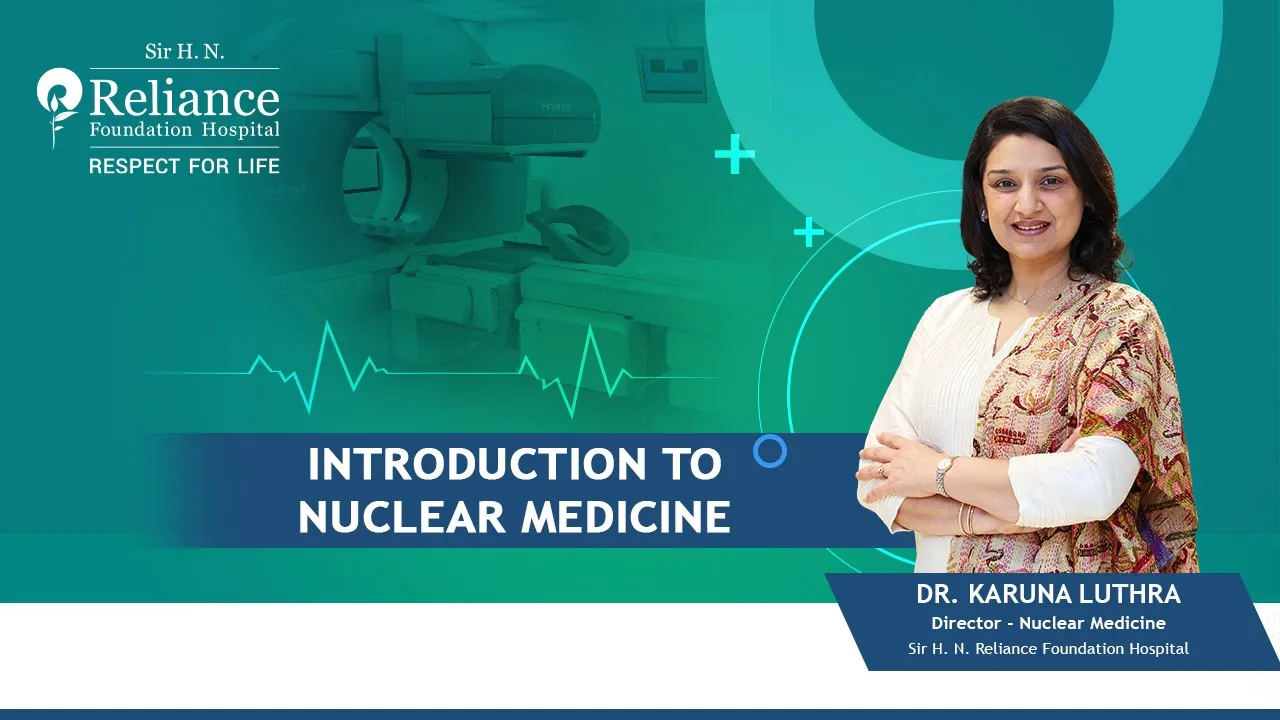 Sir H. N.
Reliance
Foundation Hospital
RESPECT FOR LIFE

INTRODUCTION TO NUCLEAR MEDICINE

DR. KARUNA LUTHRA
Director - Nuclear Medicine
Sir H. N. Reliance Foundation Hospital